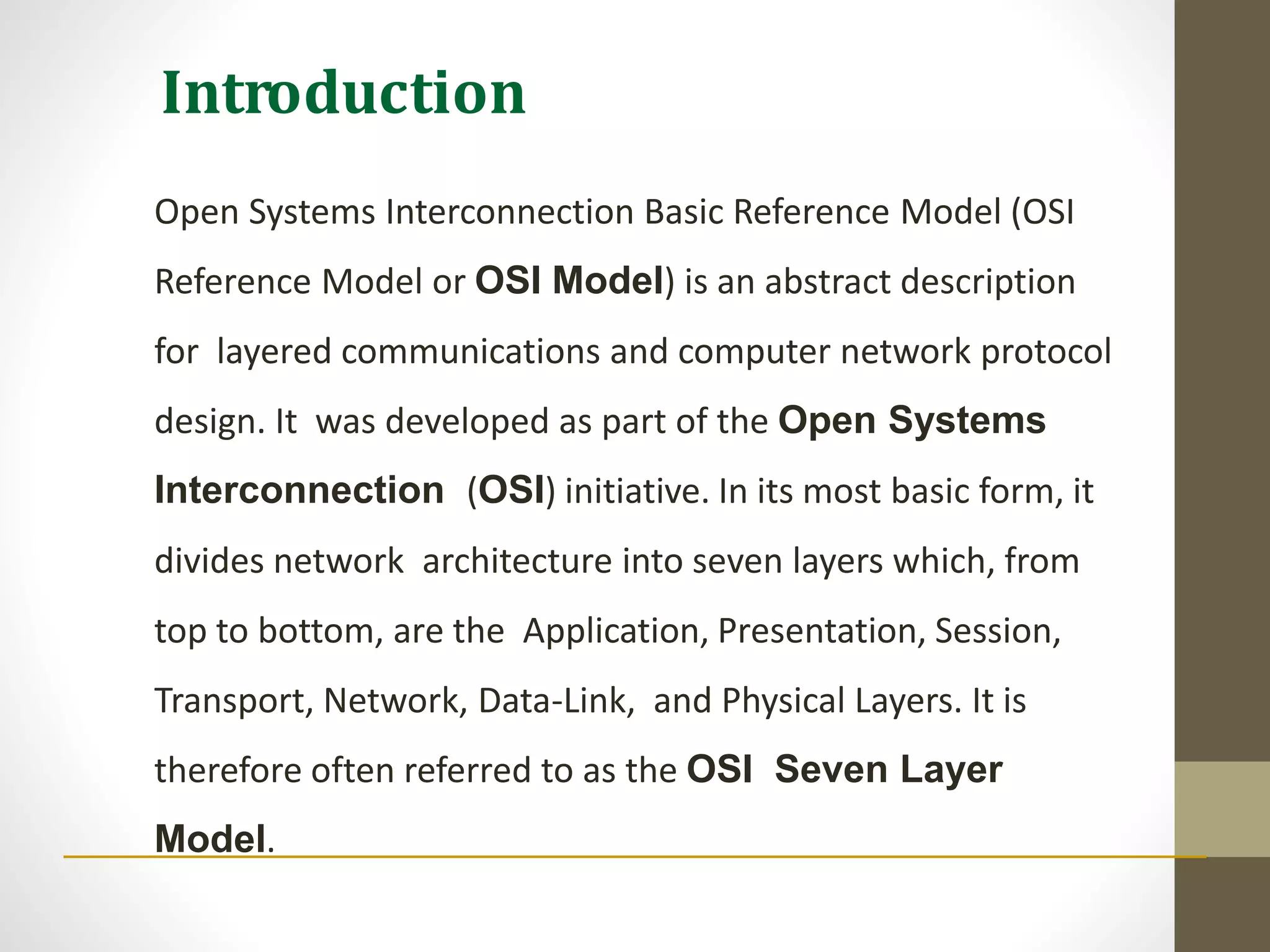 Introduction

Open Systems Interconnection Basic Reference Model (OSI Reference Model or OSI Model) is an abstract description for layered communications and computer network protocol design. It was developed as part of the Open Systems Interconnection (OSI) initiative. In its most basic form, it divides network architecture into seven layers which, from top to bottom, are the Application, Presentation, Session, Transport, Network, Data-Link, and Physical Layers. It is therefore often referred to as the OSI Seven Layer Model.